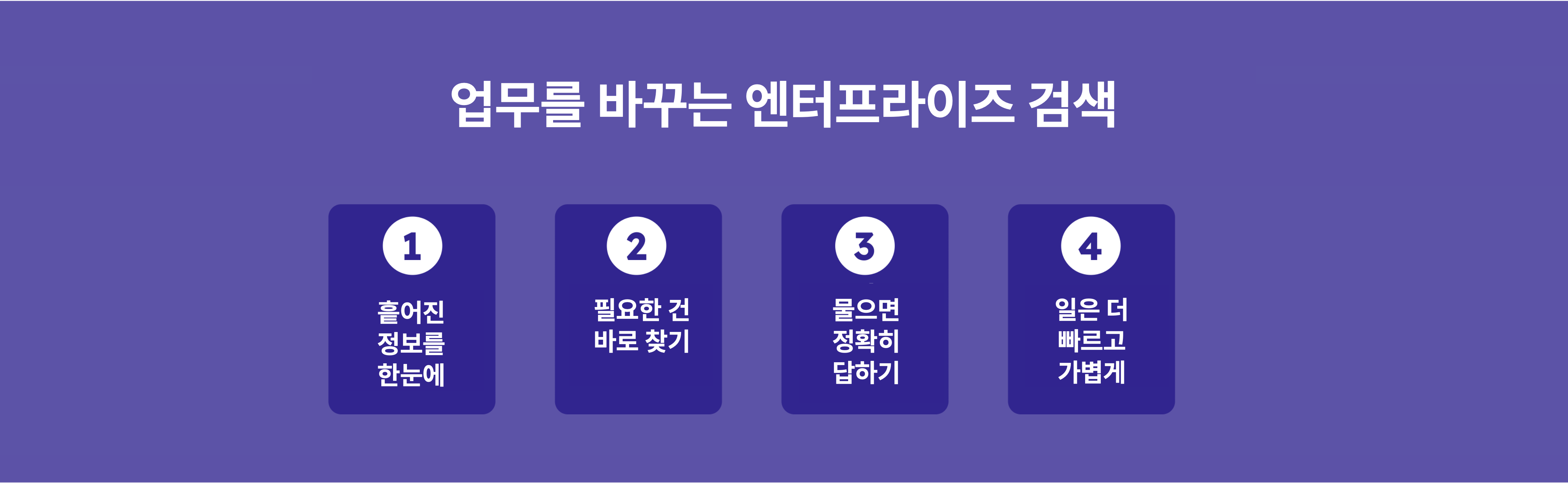 업무를 바꾸는 엔터프라이즈 검색

1
흩어진 정보를 한눈에

2
필요한 건 바로 찾기

3
물으면 정확히 답하기

4
일은 더 빠르고 가볍게